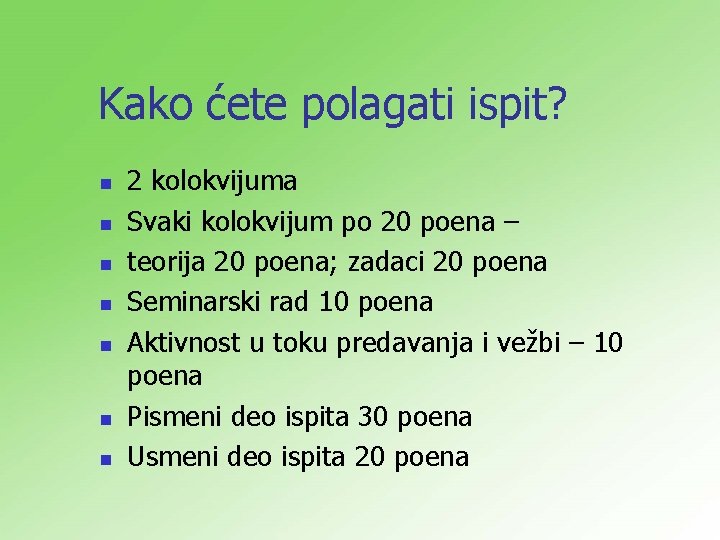 Kako ćete polagati ispit?

- 2 kolokvijuma
- Svaki kolokvijum po 20 poena –
- teorija 20 poena; zadaci 20 poena
- Seminarski rad 10 poena
- Aktivnost u toku predavanja i vežbi – 10 poena
- Pismeni deo ispita 30 poena
- Usmeni deo ispita 20 poena